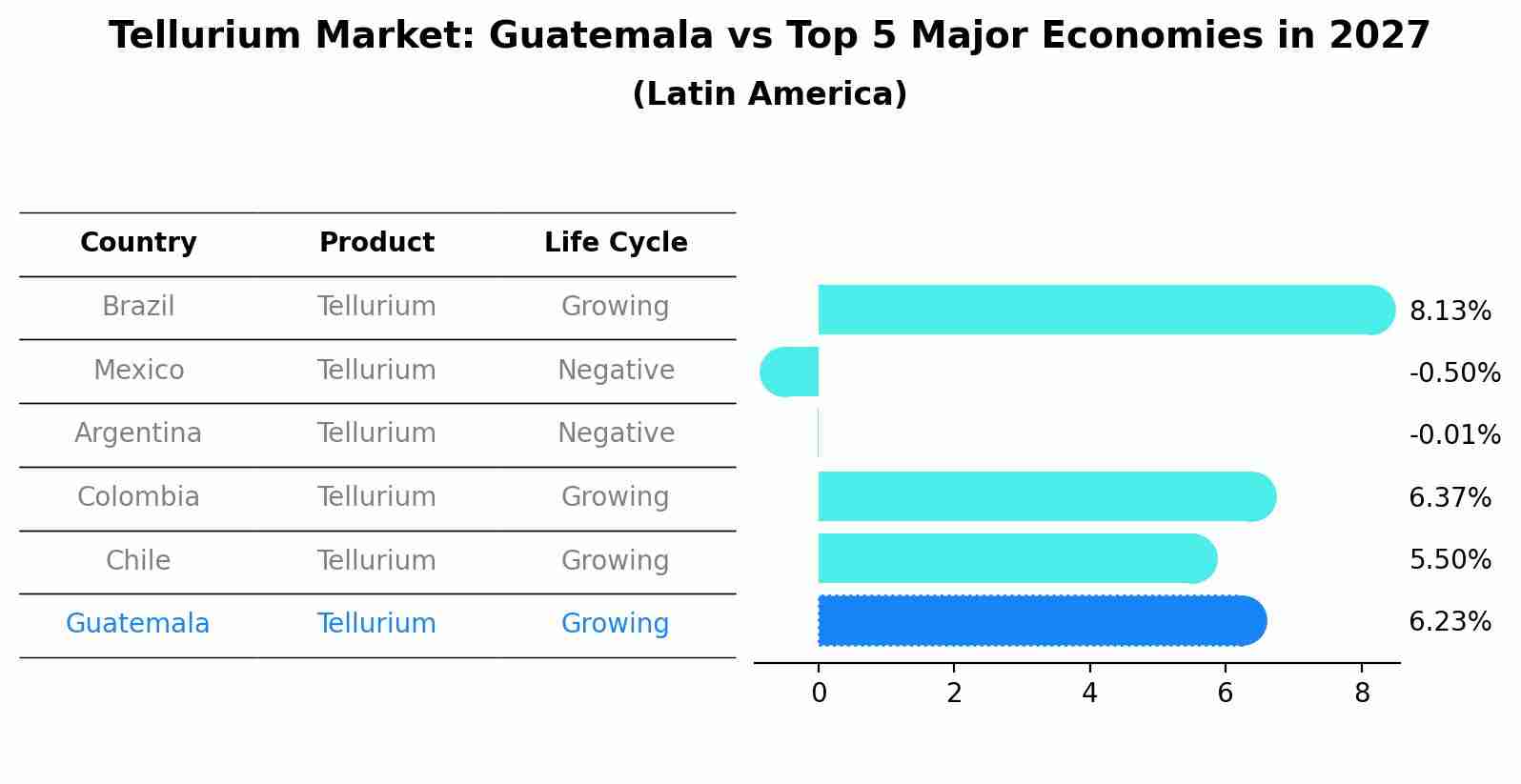 Tellurium Market: Guatemala vs Top 5 Major Economies in 2027
(Latin America)

| Country | Product | Life Cycle |
|---|---|---|
| Brazil | Tellurium | Growing |
| Mexico | Tellurium | Negative |
| Argentina | Tellurium | Negative |
| Colombia | Tellurium | Growing |
| Chile | Tellurium | Growing |
| Guatemala | Tellurium | Growing |

8.13%
-0.50%
-0.01%
6.37%
5.50%
6.23%

0 2 4 6 8